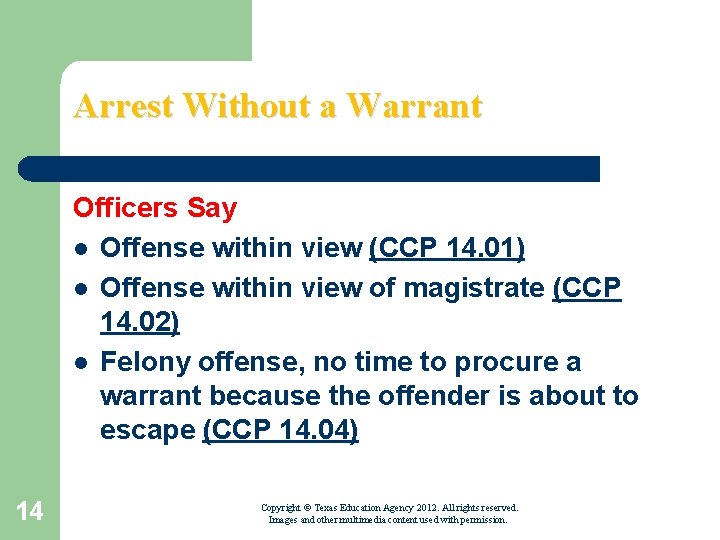 Arrest Without a Warrant

Officers Say

- Offense within view (CCP 14.01)
- Offense within view of magistrate (CCP 14.02)
- Felony offense, no time to procure a warrant because the offender is about to escape (CCP 14.04)

14

Copyright © Texas Education Agency 2012. All rights reserved.
Images and other multimedia content used with permission.